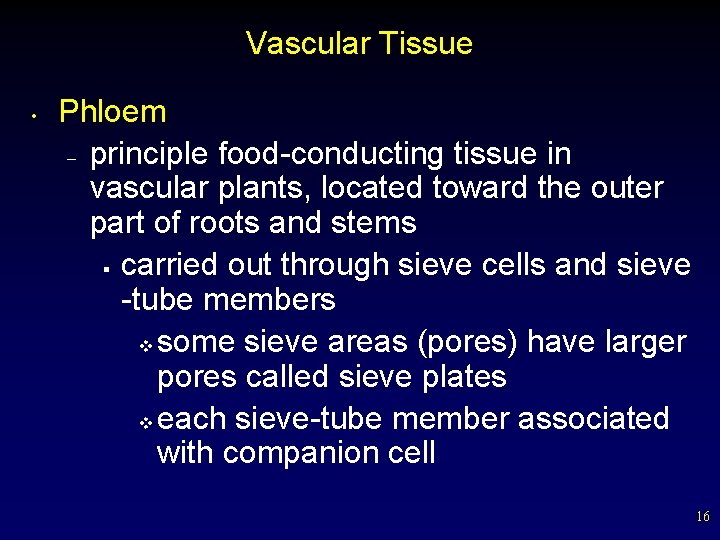 Vascular Tissue

• Phloem

– principle food-conducting tissue in vascular plants, located toward the outer part of roots and stems

▪ carried out through sieve cells and sieve -tube members

❖ some sieve areas (pores) have larger pores called sieve plates

❖ each sieve-tube member associated with companion cell

16